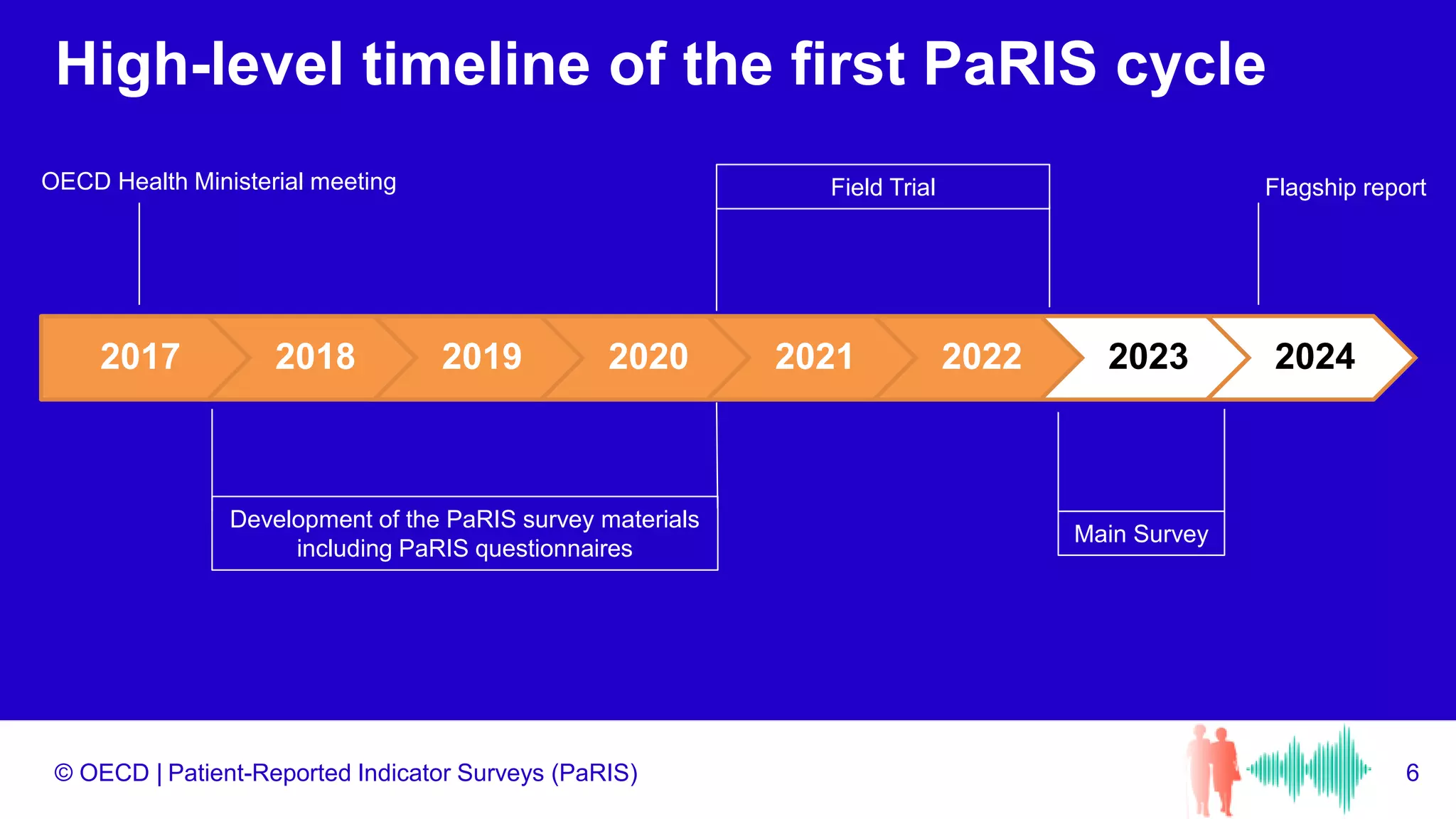 High-level timeline of the first PaRIS cycle

OECD Health Ministerial meeting

Field Trial

Flagship report

2017 2018 2019 2020 2021 2022 2023 2024

Development of the PaRIS survey materials including PaRIS questionnaires

Main Survey

© OECD | Patient-Reported Indicator Surveys (PaRIS)

6